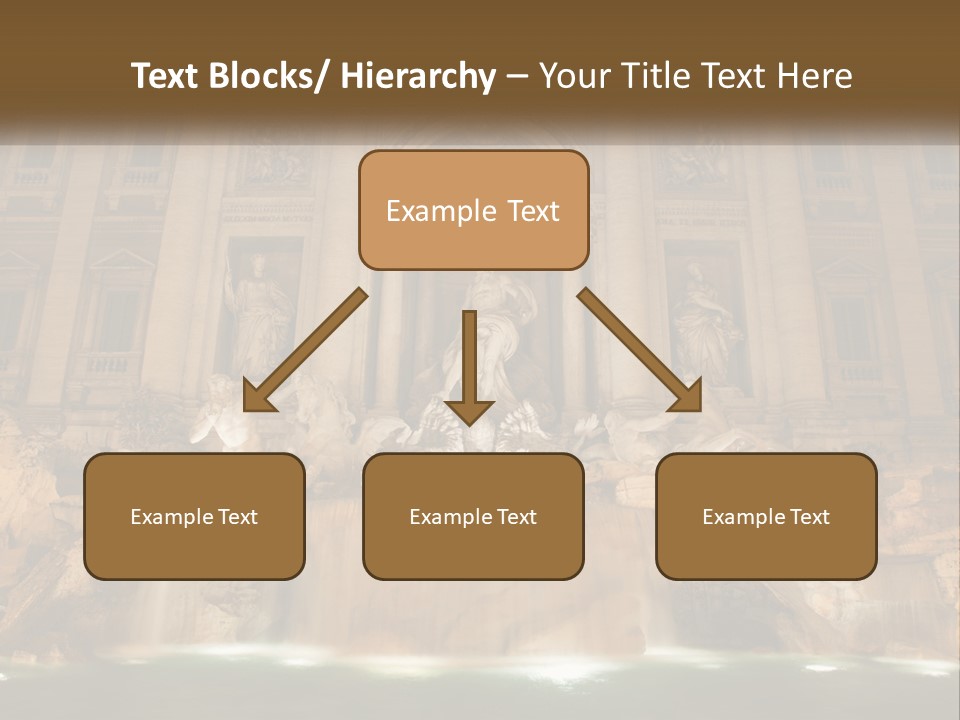 Text Blocks/ Hierarchy – Your Title Text Here

Example Text

Example Text

Example Text

Example Text